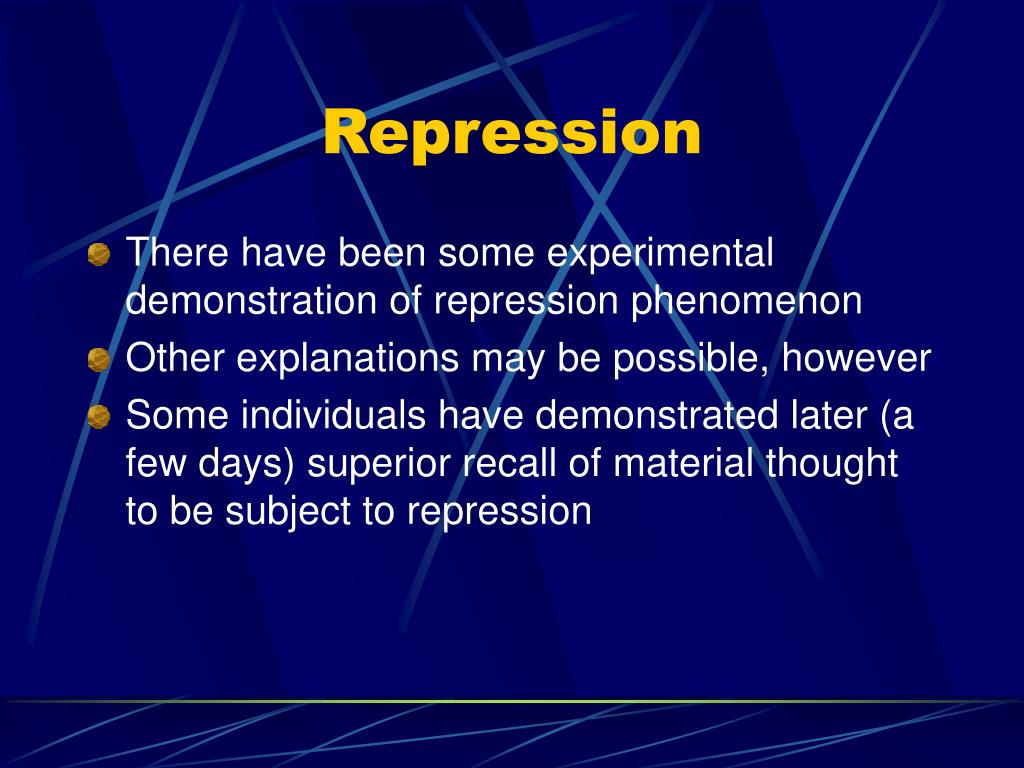 Repression

There have been some experimental demonstration of repression phenomenon

Other explanations may be possible, however

Some individuals have demonstrated later (a few days) superior recall of material thought to be subject to repression